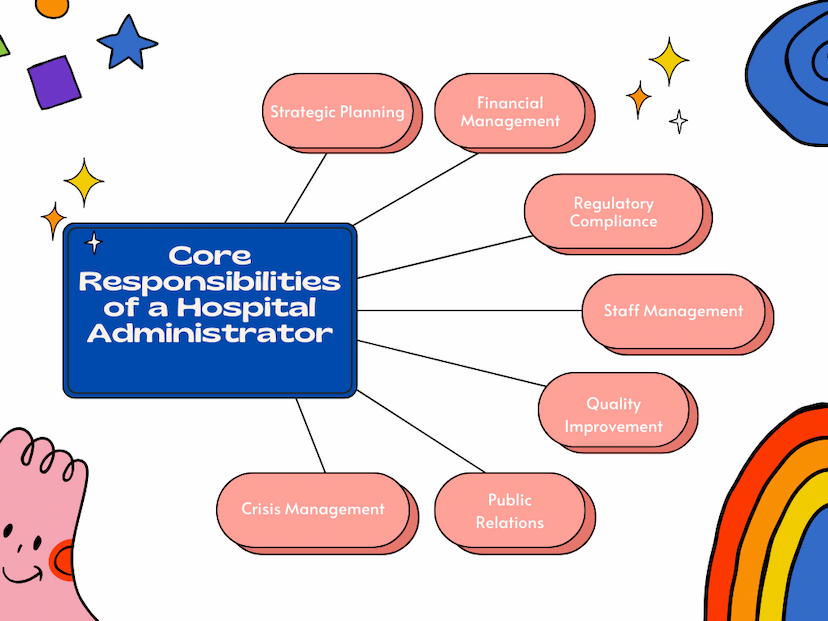 Core Responsibilities of a Hospital Administrator

Strategic Planning

Financial Management

Regulatory Compliance

Staff Management

Quality Improvement

Public Relations

Crisis Management